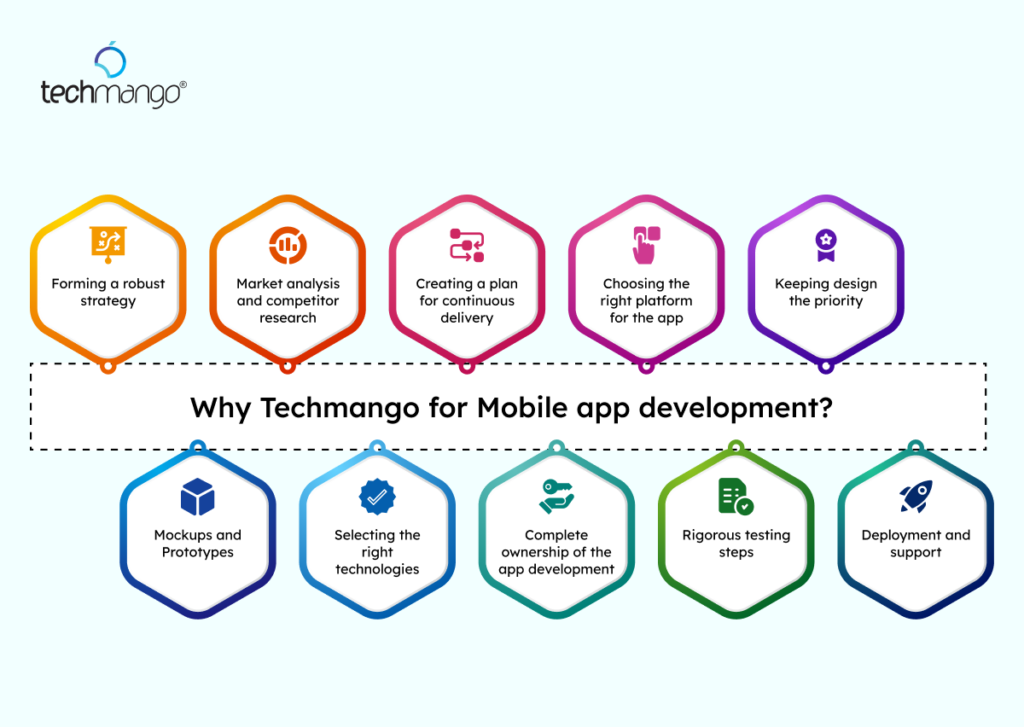 techmango®

Forming a robust strategy

Market analysis and competitor research

Creating a plan for continuous delivery

Choosing the right platform for the app

Keeping design the priority

Why Techmango for Mobile app development?

Mockups and Prototypes

Selecting the right technologies

Complete ownership of the app development

Rigorous testing steps

Deployment and support